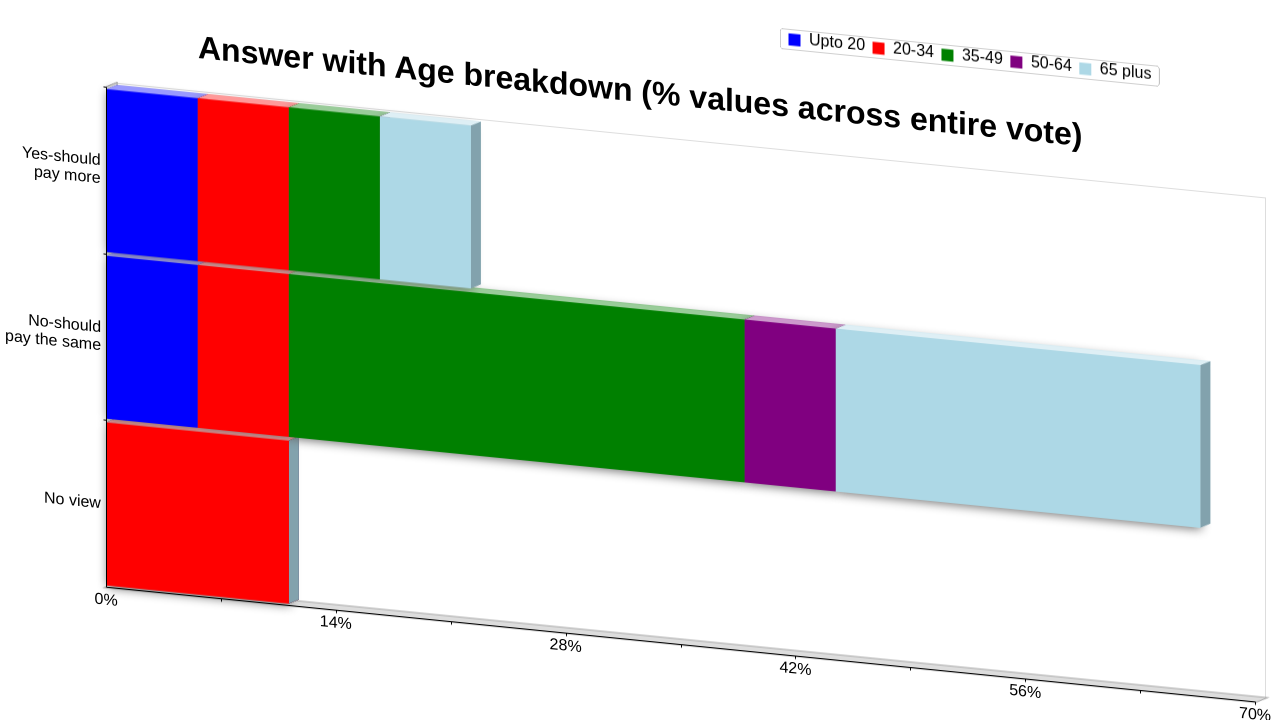 Answer with Age breakdown (% values across entire vote)

Upto 20 20-34 35-49 50-64 65 plus

Yes-should pay more

No-should pay the same

No view

0%
14%
28%
42%
56%
70%